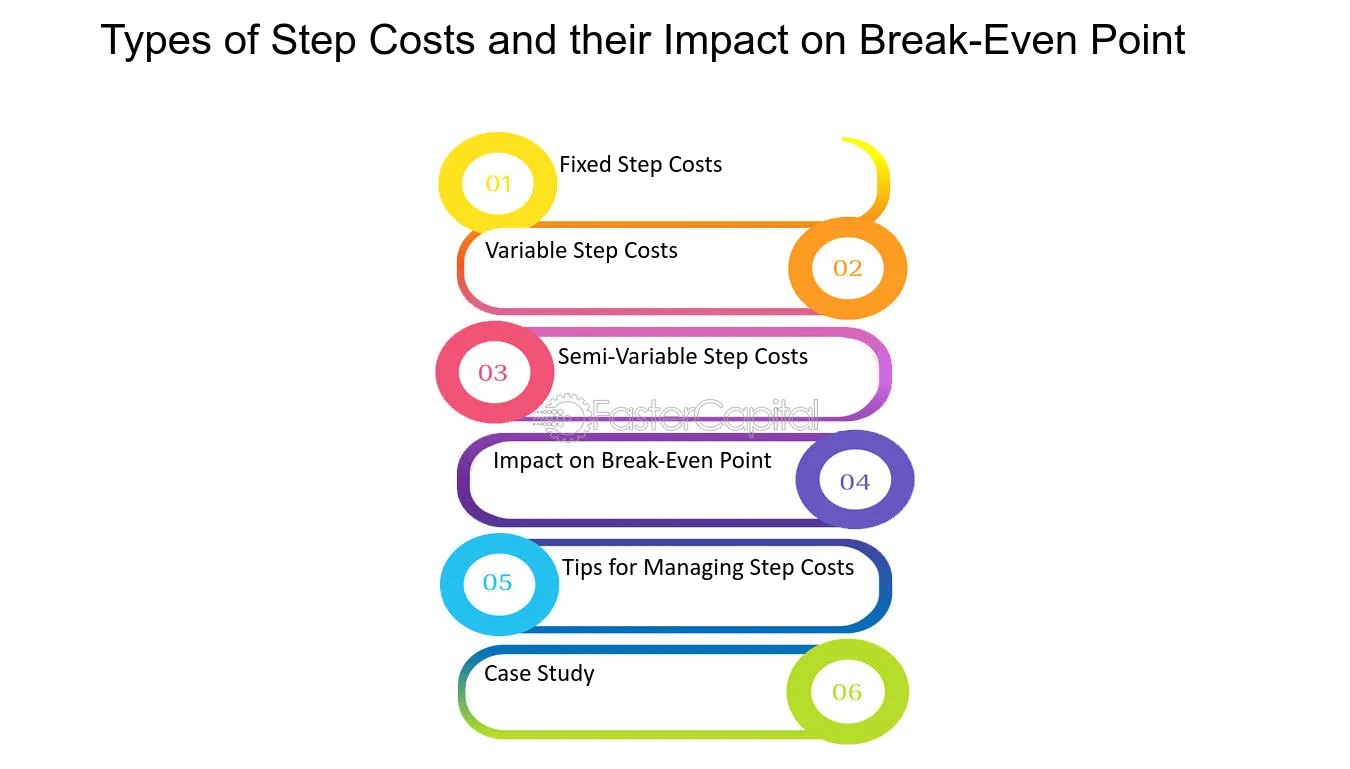 Types of Step Costs and their Impact on Break-Even Point

01 Fixed Step Costs

Variable Step Costs 02

03 Semi-Variable Step Costs

FasterCapital

Impact on Break-Even Point 04

05 Tips for Managing Step Costs

Case Study 06